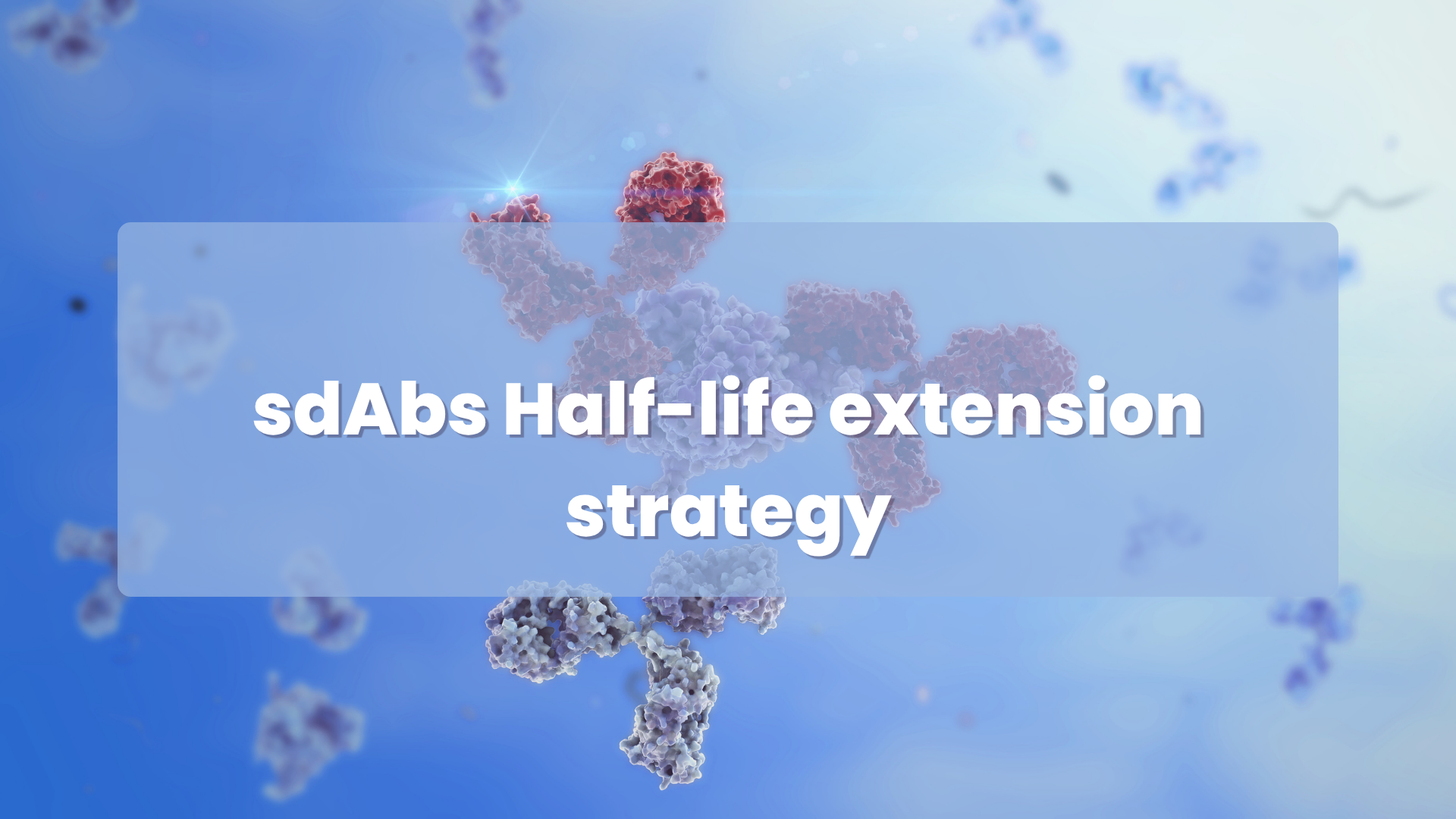 sdAbs Half-life extension strategy